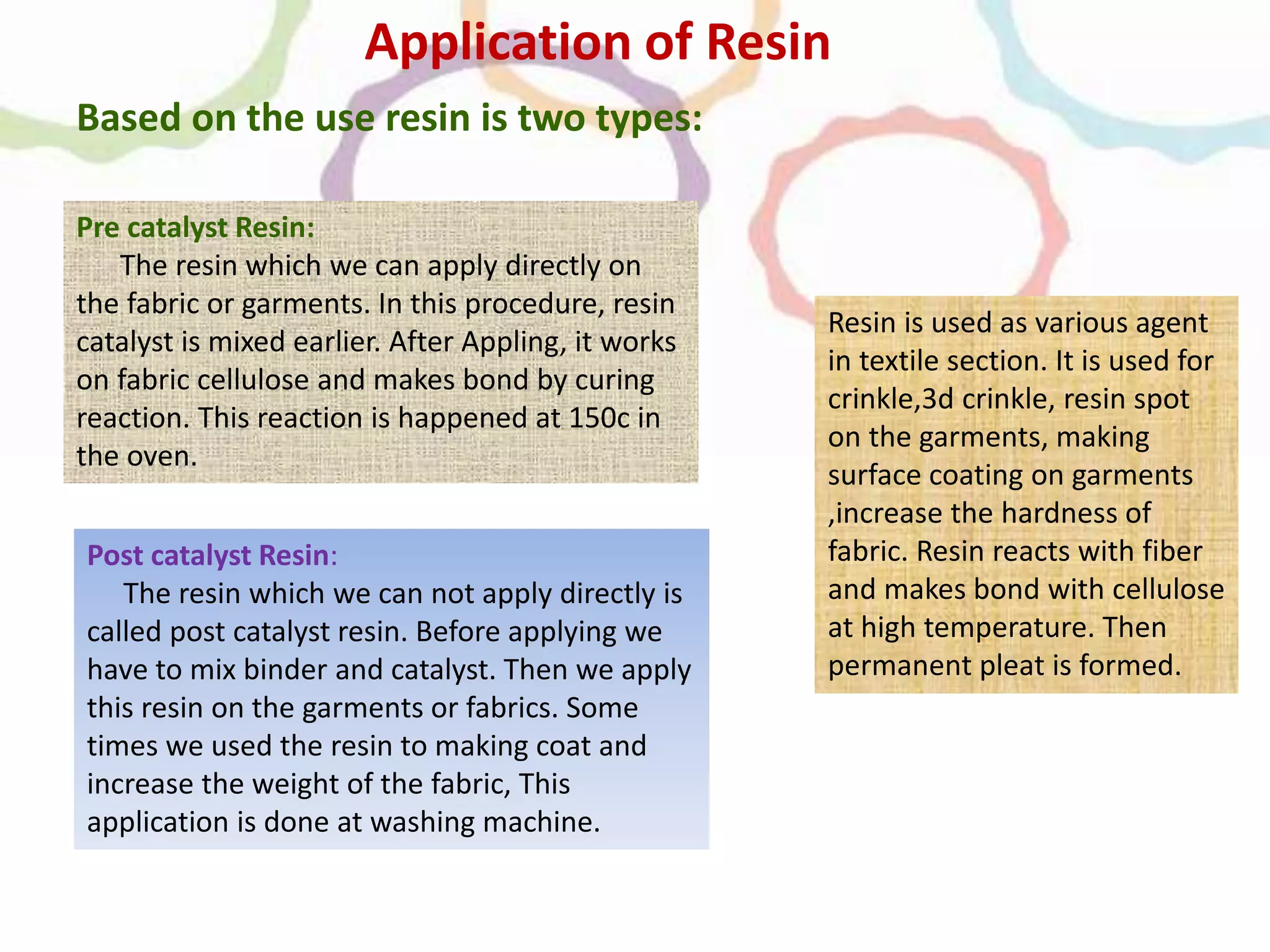 Application of Resin

Based on the use resin is two types:

Pre catalyst Resin:
The resin which we can apply directly on the fabric or garments. In this procedure, resin catalyst is mixed earlier. After Appling, it works on fabric cellulose and makes bond by curing reaction. This reaction is happened at 150c in the oven.

Post catalyst Resin:
The resin which we can not apply directly is called post catalyst resin. Before applying we have to mix binder and catalyst. Then we apply this resin on the garments or fabrics. Some times we used the resin to making coat and increase the weight of the fabric, This application is done at washing machine.

Resin is used as various agent in textile section. It is used for crinkle,3d crinkle, resin spot on the garments, making surface coating on garments ,increase the hardness of fabric. Resin reacts with fiber and makes bond with cellulose at high temperature. Then permanent pleat is formed.